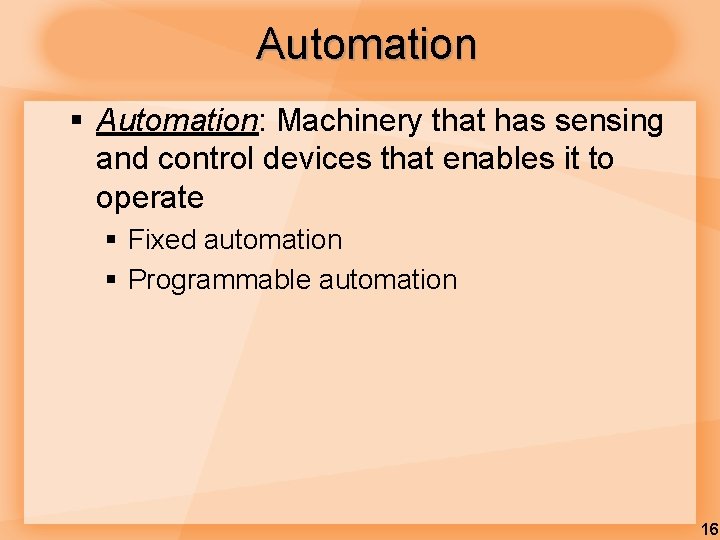 Automation

▪ Automation: Machinery that has sensing and control devices that enables it to operate

▪ Fixed automation

▪ Programmable automation

16